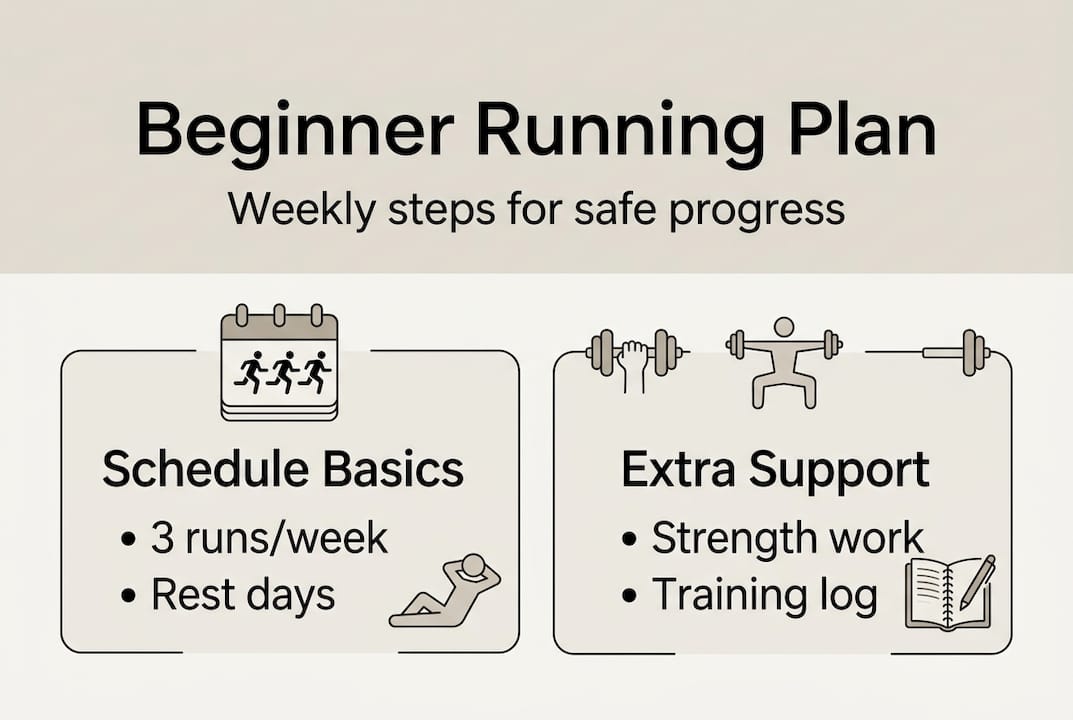 Beginner Running Plan

Weekly steps for safe progress

Schedule Basics

• 3 runs/week
• Rest days

Extra Support

• Strength work
• Training log